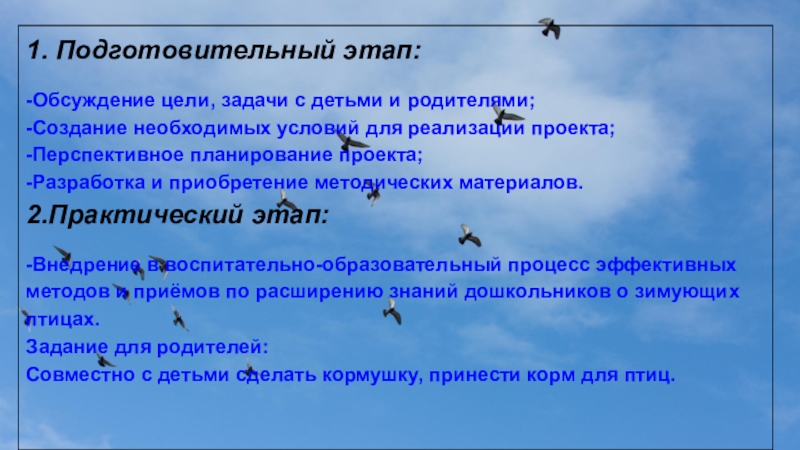 1. Подготовительный этап:

-Обсуждение цели, задачи с детьми и родителями;
-Создание необходимых условий для реализации проекта;
-Перспективное планирование проекта;
-Разработка и приобретение методических материалов.

2.Практический этап:

-Внедрение в воспитательно-образовательный процесс эффективных методов и приёмов по расширению знаний дошкольников о зимующих птицах.
Задание для родителей:
Совместно с детьми сделать кормушку, принести корм для птиц.